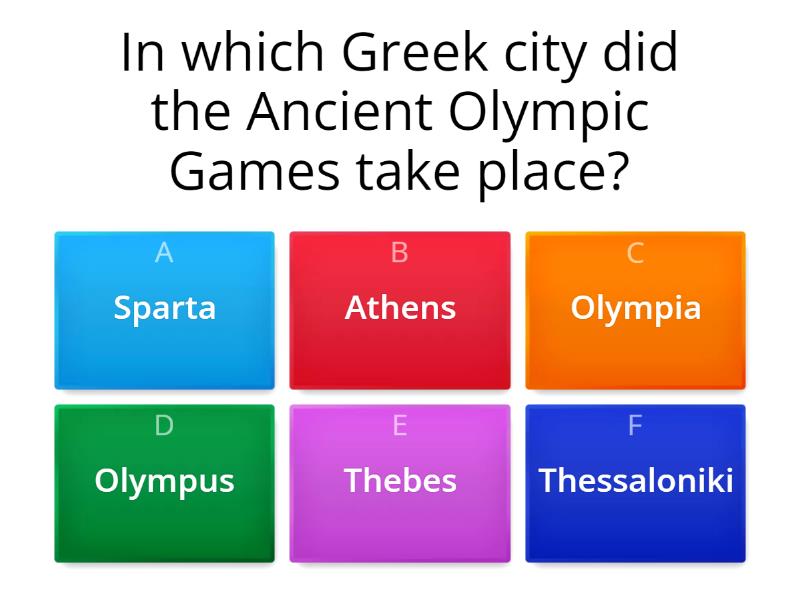 In which Greek city did the Ancient Olympic Games take place?

A
Sparta

B
Athens

C
Olympia

D
Olympus

E
Thebes

F
Thessaloniki